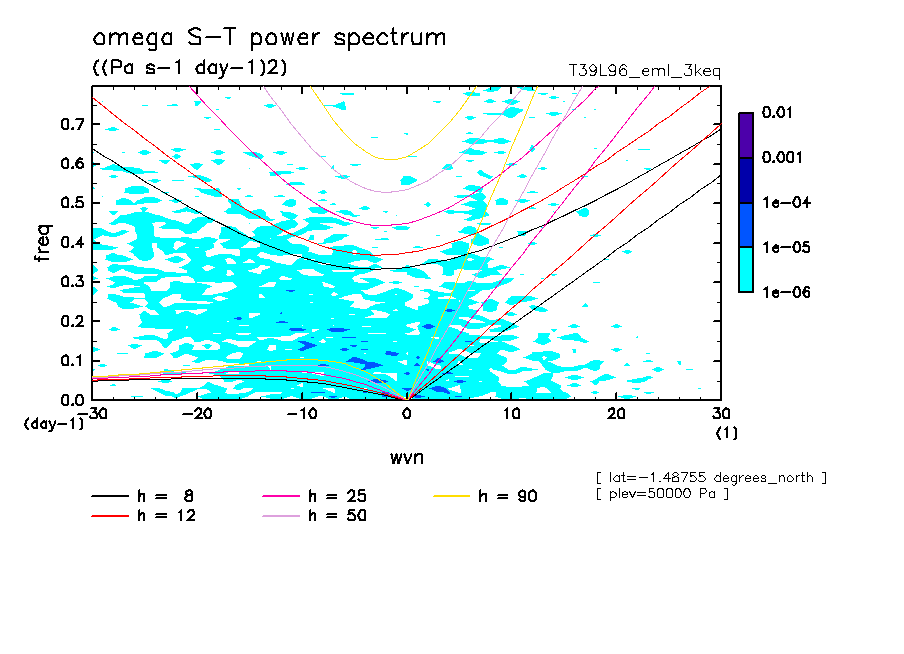 omega S-T power spectrum

((Pa s-1 day-1)2)

T39L96_eml_3keq

0.7
0.6
0.5
0.4
0.3
0.2
0.1
0.0

freq

(day-1)

-30 -20 -10 0 10 20 30

(1)

wvn

0.01
0.001
1e-04
1e-05
1e-06

[ lat=-1.48755 degrees_north ]
[ plev=50000 Pa ]

h = 8
h = 12
h = 25
h = 50
h = 90